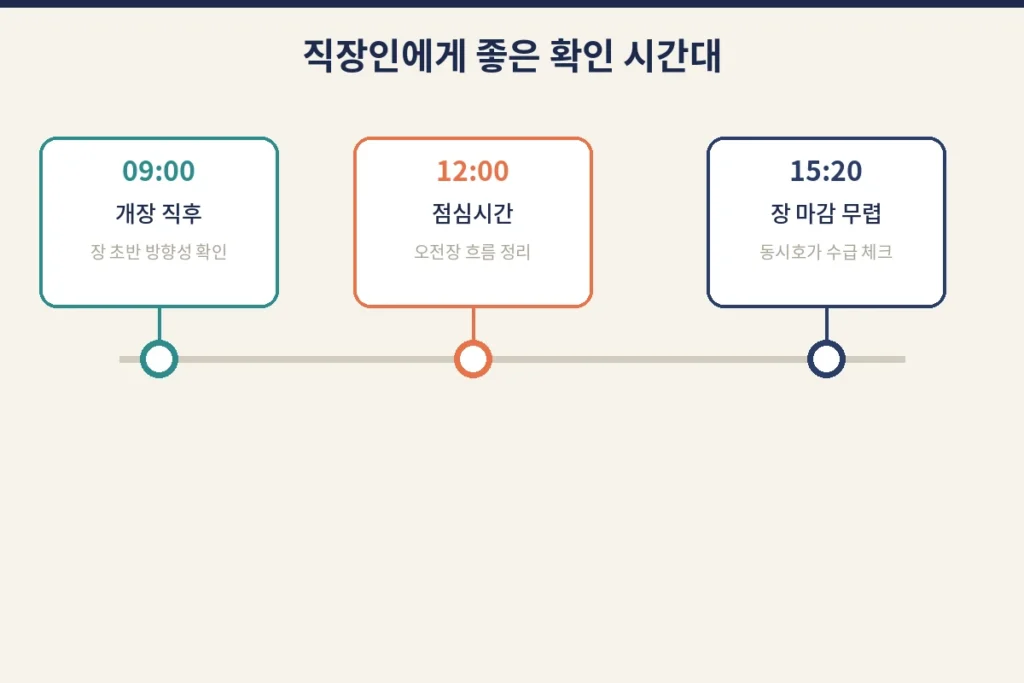 직장인에게 좋은 확인 시간대

09:00
개장 직후
장 초반 방향성 확인

12:00
점심시간
오전장 흐름 정리

15:20
장 마감 무렵
동시호가 수급 체크